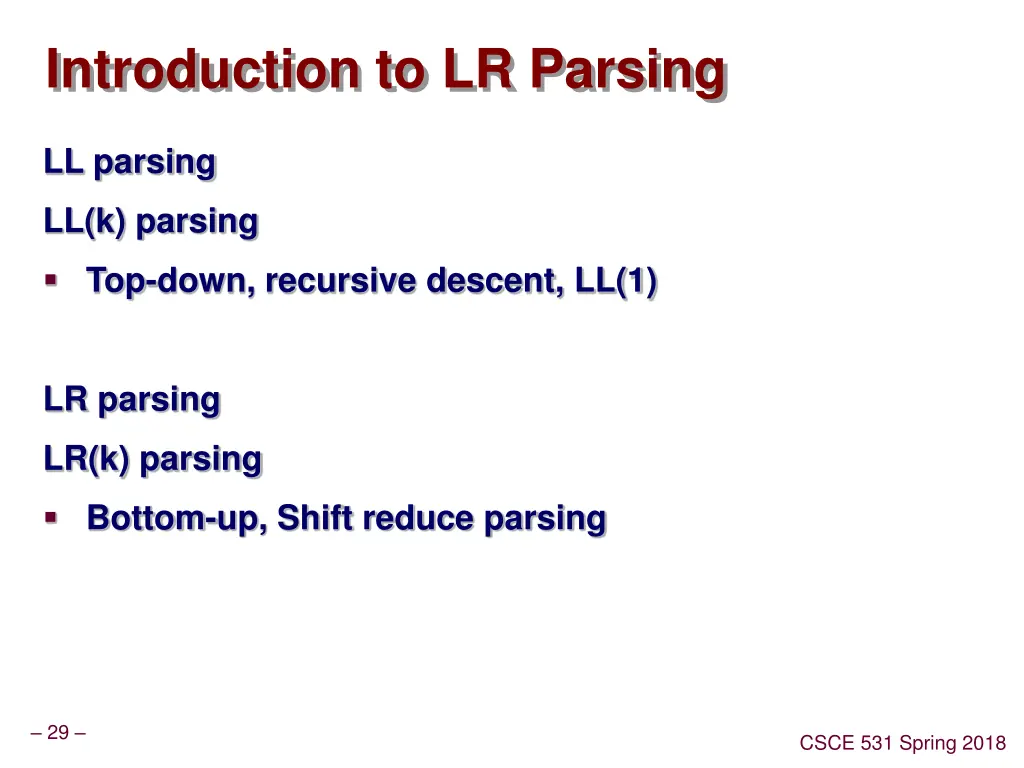 Introduction to LR Parsing

LL parsing

LL(k) parsing

▪ Top-down, recursive descent, LL(1)

LR parsing

LR(k) parsing

▪ Bottom-up, Shift reduce parsing

– 29 –

CSCE 531 Spring 2018